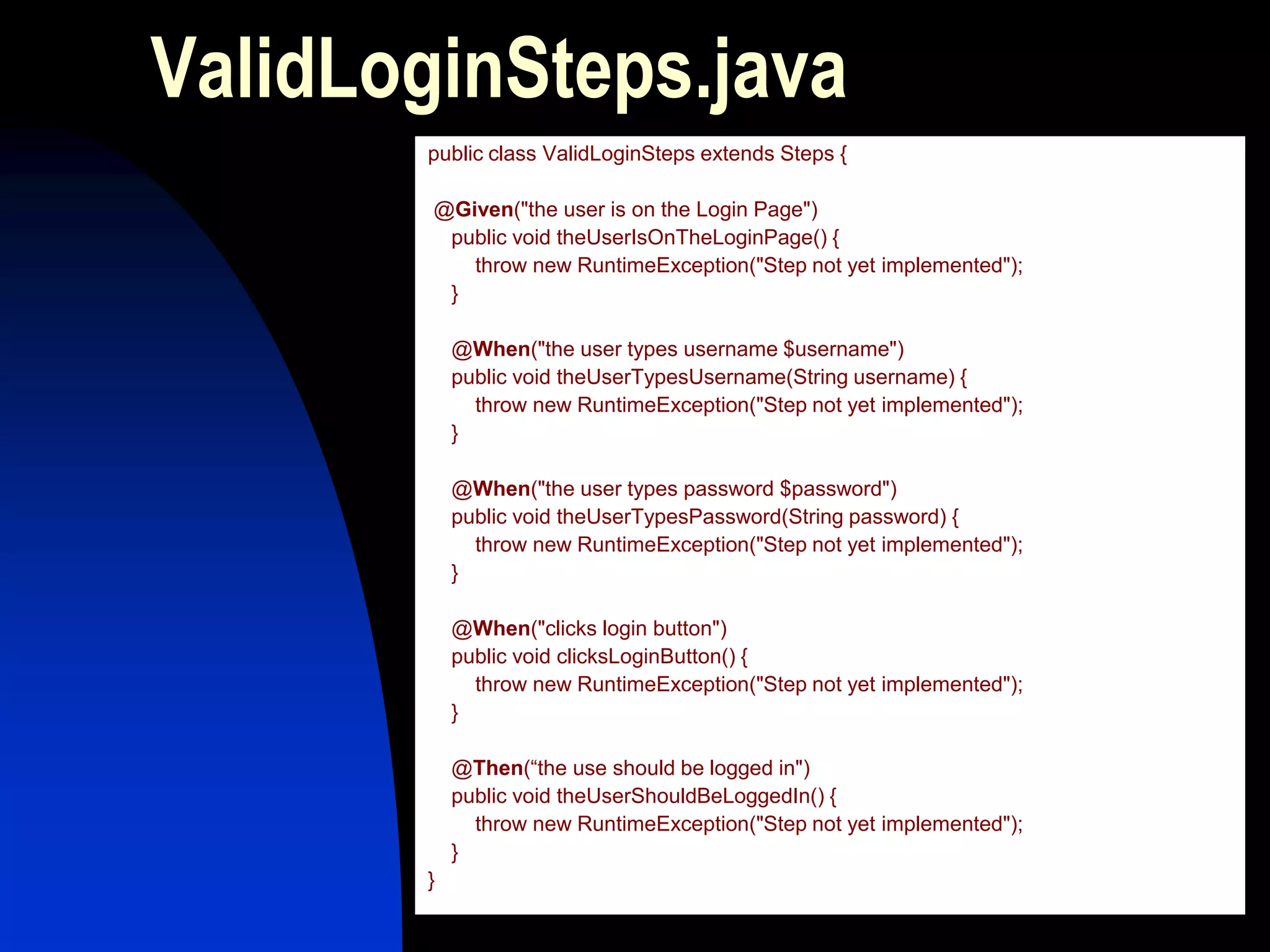 ValidLoginSteps.java

public class ValidLoginSteps extends Steps {

@Given("the user is on the Login Page")
public void theUserIsOnTheLoginPage() {
throw new RuntimeException("Step not yet implemented");
}

@When("the user types username $username")
public void theUserTypesUsername(String username) {
throw new RuntimeException("Step not yet implemented");
}

@When("the user types password $password")
public void theUserTypesPassword(String password) {
throw new RuntimeException("Step not yet implemented");
}

@When("clicks login button")
public void clicksLoginButton() {
throw new RuntimeException("Step not yet implemented");
}

@Then(“the use should be logged in")
public void theUserShouldBeLoggedIn() {
throw new RuntimeException("Step not yet implemented");
}
}